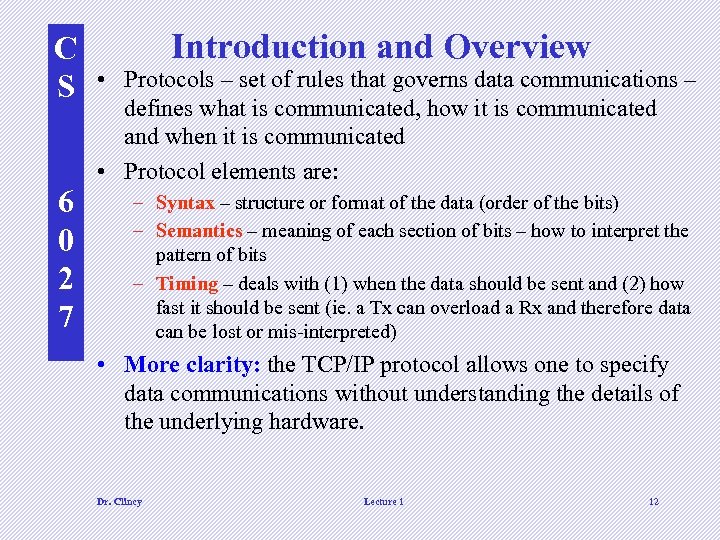 CS 6027

Introduction and Overview

• Protocols – set of rules that governs data communications – defines what is communicated, how it is communicated and when it is communicated

• Protocol elements are:

– Syntax – structure or format of the data (order of the bits)

– Semantics – meaning of each section of bits – how to interpret the pattern of bits

– Timing – deals with (1) when the data should be sent and (2) how fast it should be sent (ie. a Tx can overload a Rx and therefore data can be lost or mis-interpreted)

• More clarity: the TCP/IP protocol allows one to specify data communications without understanding the details of the underlying hardware.

Dr. Clincy    Lecture 1    12